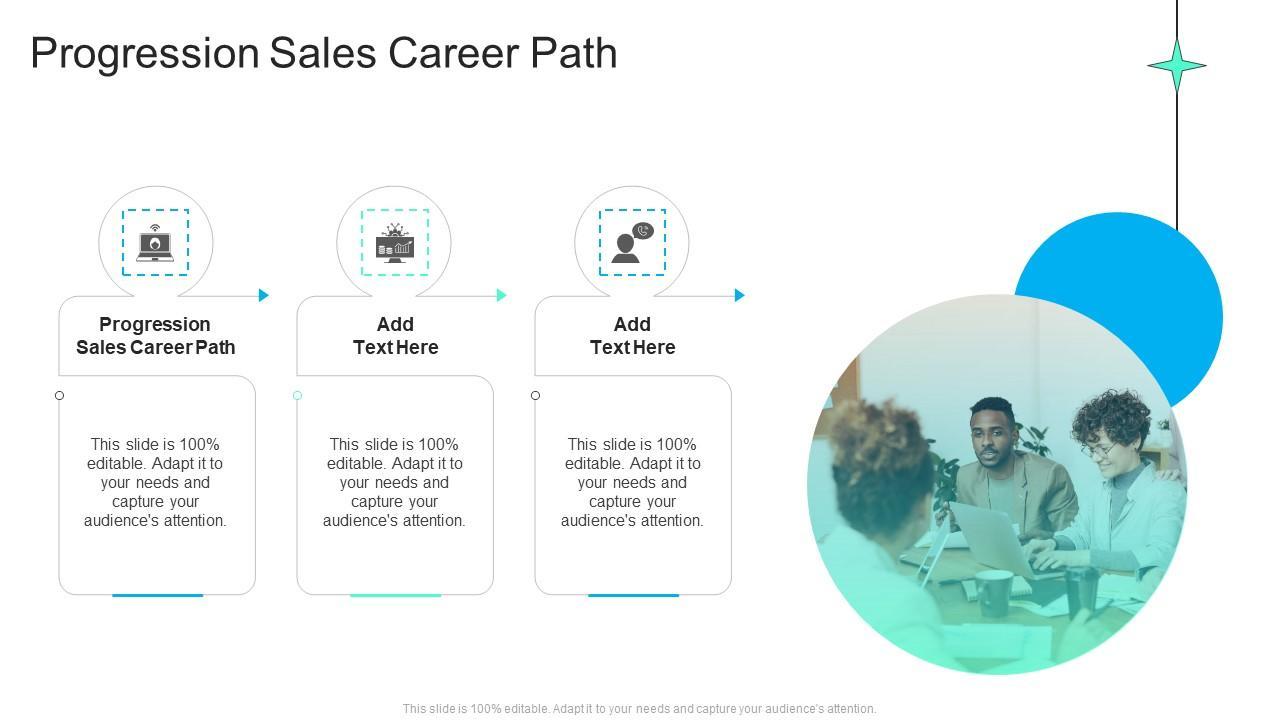 Progression Sales Career Path

Progression Sales Career Path

This slide is 100% editable. Adapt it to your needs and capture your audience's attention.

Add Text Here

This slide is 100% editable. Adapt it to your needs and capture your audience's attention.

Add Text Here

This slide is 100% editable. Adapt it to your needs and capture your audience's attention.

This slide is 100% editable. Adapt it to your needs and capture your audience's attention.